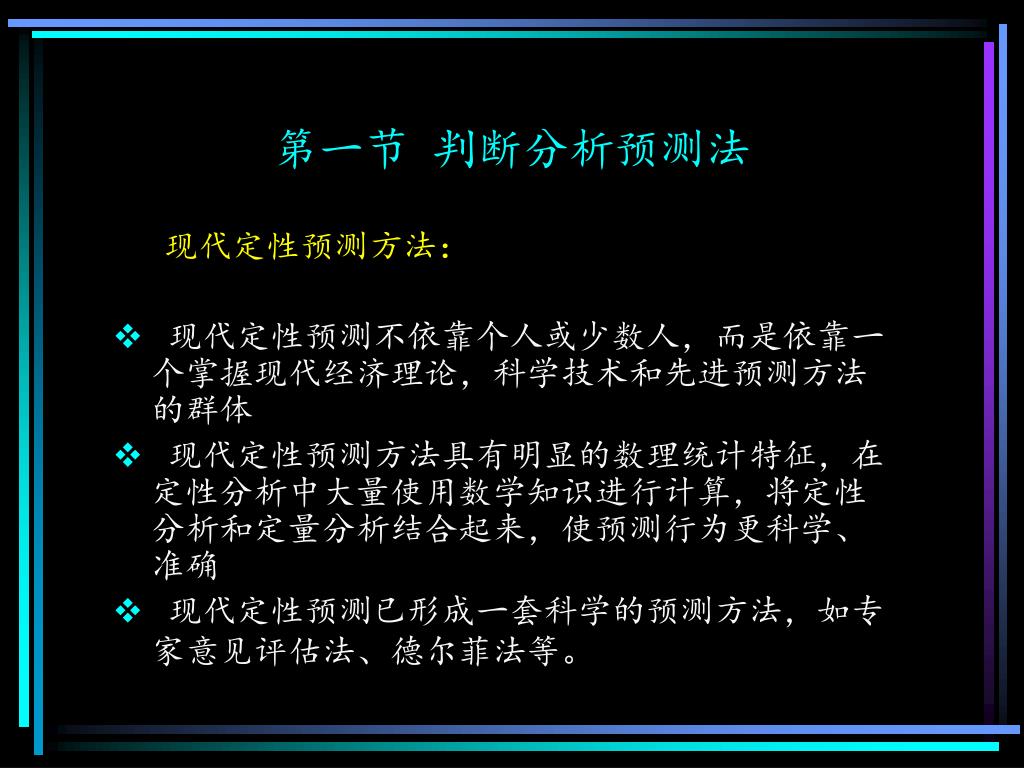 第一节 判断分析预测法

现代定性预测方法：

❖ 现代定性预测不依靠个人或少数人，而是依靠一个掌握现代经济理论，科学技术和先进预测方法的群体

❖ 现代定性预测方法具有明显的数理统计特征，在定性分析中大量使用数学知识进行计算，将定性分析和定量分析结合起来，使预测行为更科学、准确

❖ 现代定性预测已形成一套科学的预测方法，如专家意见评估法、德尔菲法等。